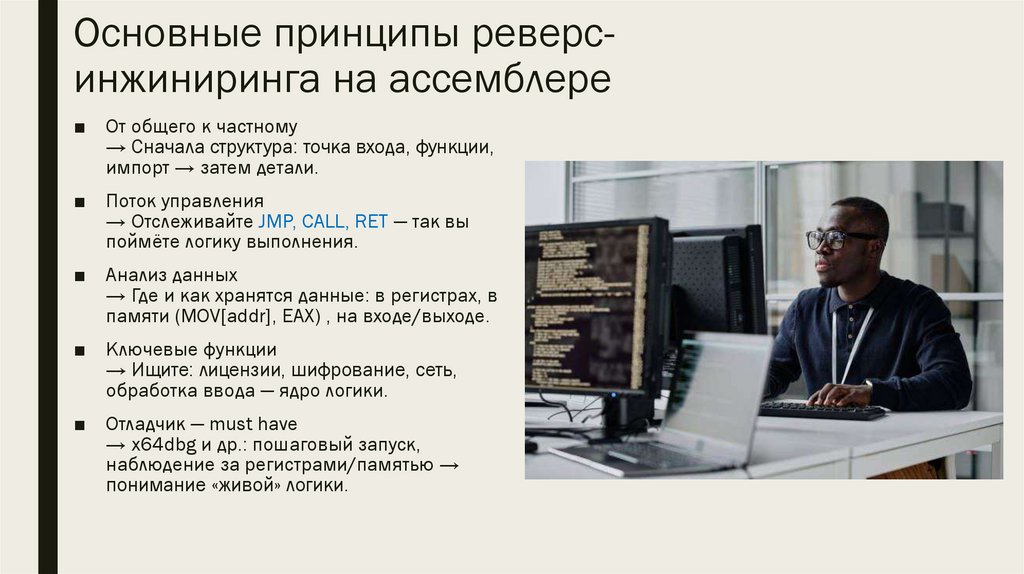 Основные принципы реверс-инжиниринга на ассемблере

■ От общего к частному
→ Сначала структура: точка входа, функции, импорт → затем детали.

■ Поток управления
→ Отслеживайте JMP, CALL, RET — так вы поймёте логику выполнения.

■ Анализ данных
→ Где и как хранятся данные: в регистрах, в памяти (MOV[addr], EAX) , на входе/выходе.

■ Ключевые функции
→ Ищите: лицензии, шифрование, сеть, обработка ввода — ядро логики.

■ Отладчик — must have
→ x64dbg и др.: пошаговый запуск, наблюдение за регистрами/памятью → понимание «живой» логики.